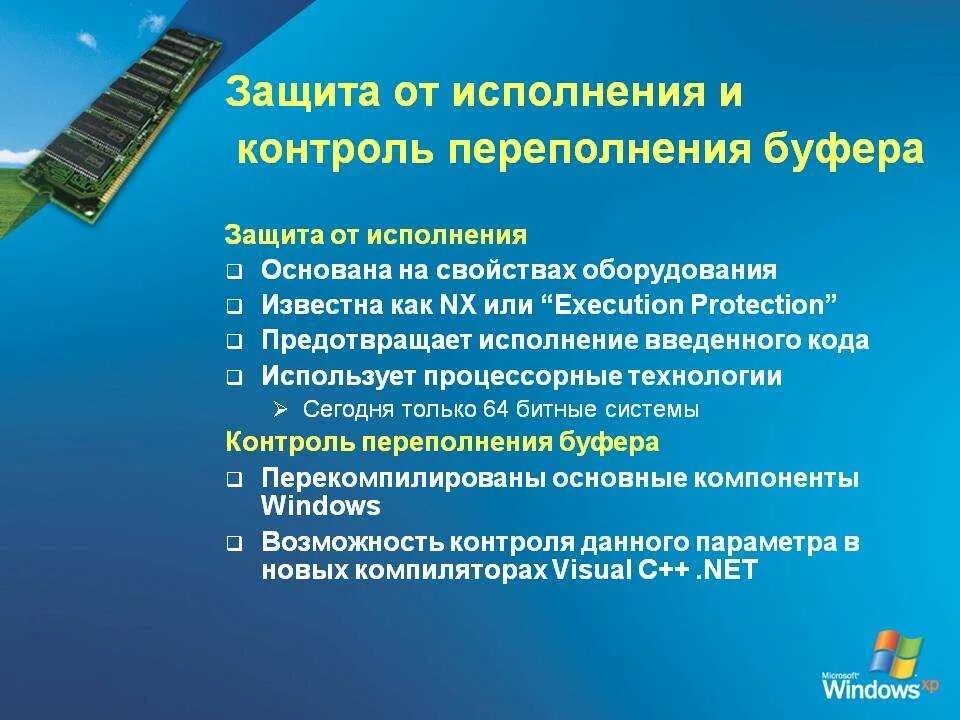 Защита от исполнения и контроль переполнения буфера

Защита от исполнения
❑ Основана на свойствах оборудования
❑ Известна как NX или “Execution Protection”
❑ Предотвращает исполнение введенного кода
❑ Использует процессорные технологии
➢ Сегодня только 64 битные системы

Контроль переполнения буфера
❑ Перекомпилированы основные компоненты Windows
❑ Возможность контроля данного параметра в новых компиляторах Visual C++ .NET

Microsoft Windows xp